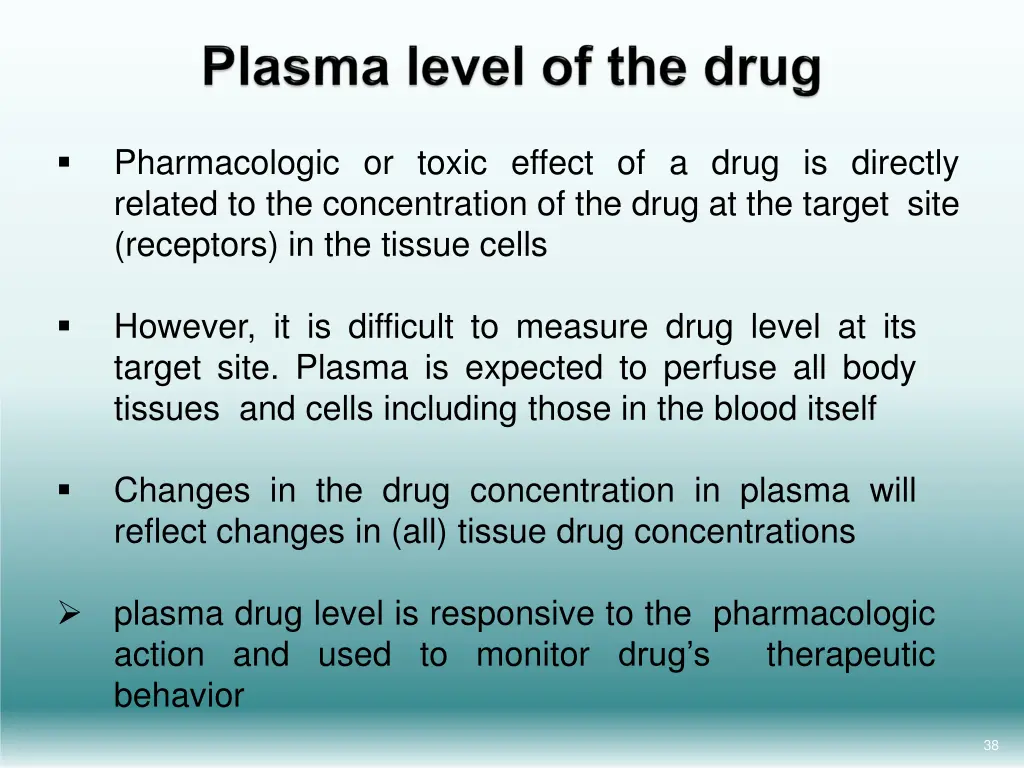 Plasma level of the drug

▪ Pharmacologic or toxic effect of a drug is directly related to the concentration of the drug at the target site (receptors) in the tissue cells

▪ However, it is difficult to measure drug level at its target site. Plasma is expected to perfuse all body tissues and cells including those in the blood itself

▪ Changes in the drug concentration in plasma will reflect changes in (all) tissue drug concentrations

➢ plasma drug level is responsive to the pharmacologic action and used to monitor drug's therapeutic behavior

38